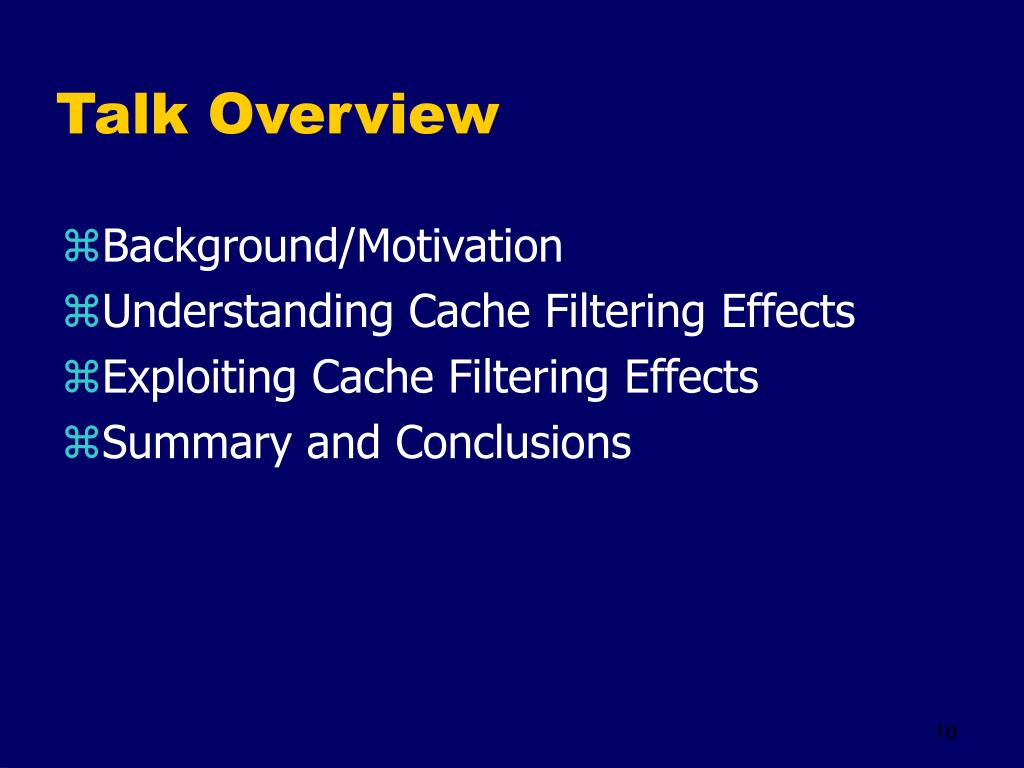 Talk Overview

⌘Background/Motivation
⌘Understanding Cache Filtering Effects
⌘Exploiting Cache Filtering Effects
⌘Summary and Conclusions

10